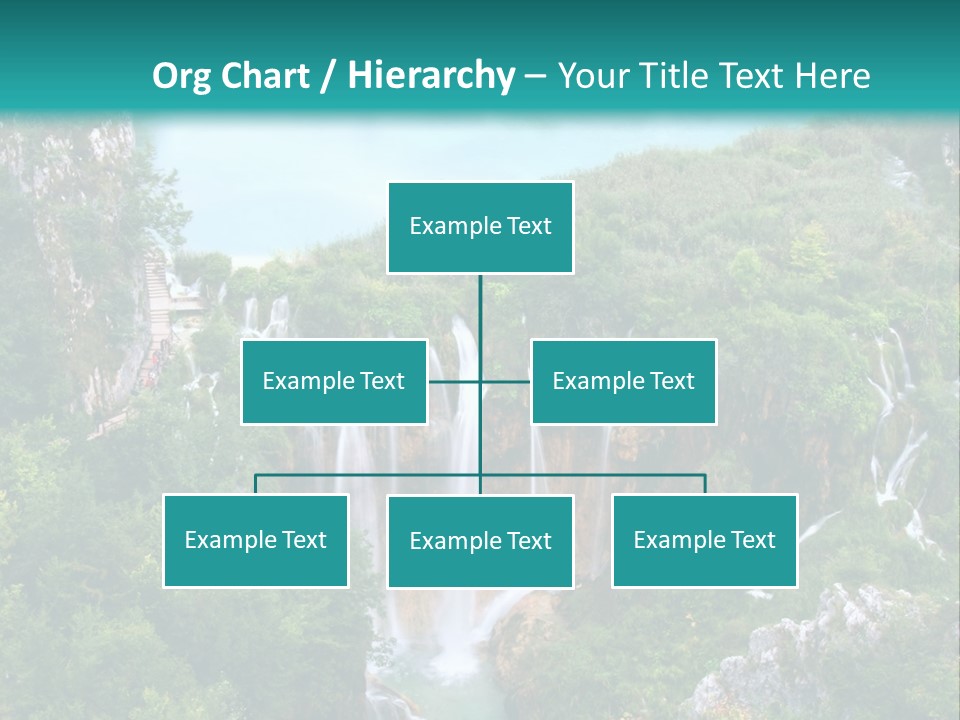 Org Chart / Hierarchy – Your Title Text Here

Example Text

Example Text

Example Text

Example Text

Example Text

Example Text